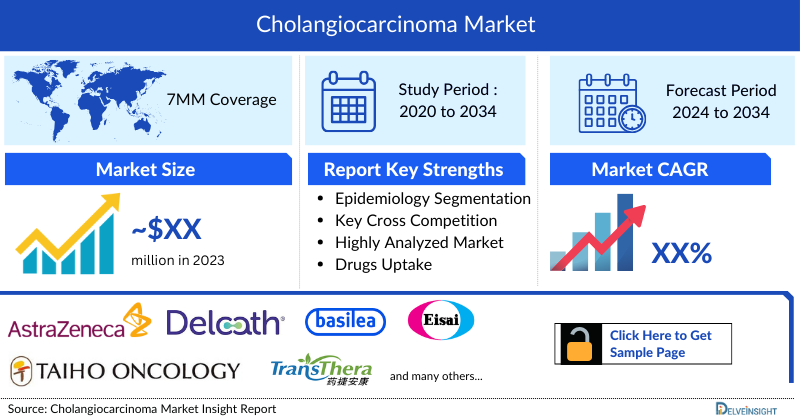 Cholangiocarcinoma Market

7MM Coverage

Study Period : 2020 to 2034

Forecast Period 2024 to 2034

Market Size

~$XX
million in 2023

Report Key Strengths

• Epidemiology Segmentation
• Key Cross Competition
• Highly Analyzed Market
• Drugs Uptake

Market CAGR

XX%

AstraZeneca

Delcath

basilea

Eisai

TAIHO ONCOLOGY

TransThera 药捷安康

and many others...

Click Here to Get Sample Page

Source: Cholangiocarcinoma Market Insight Report

DELVEINSIGHT